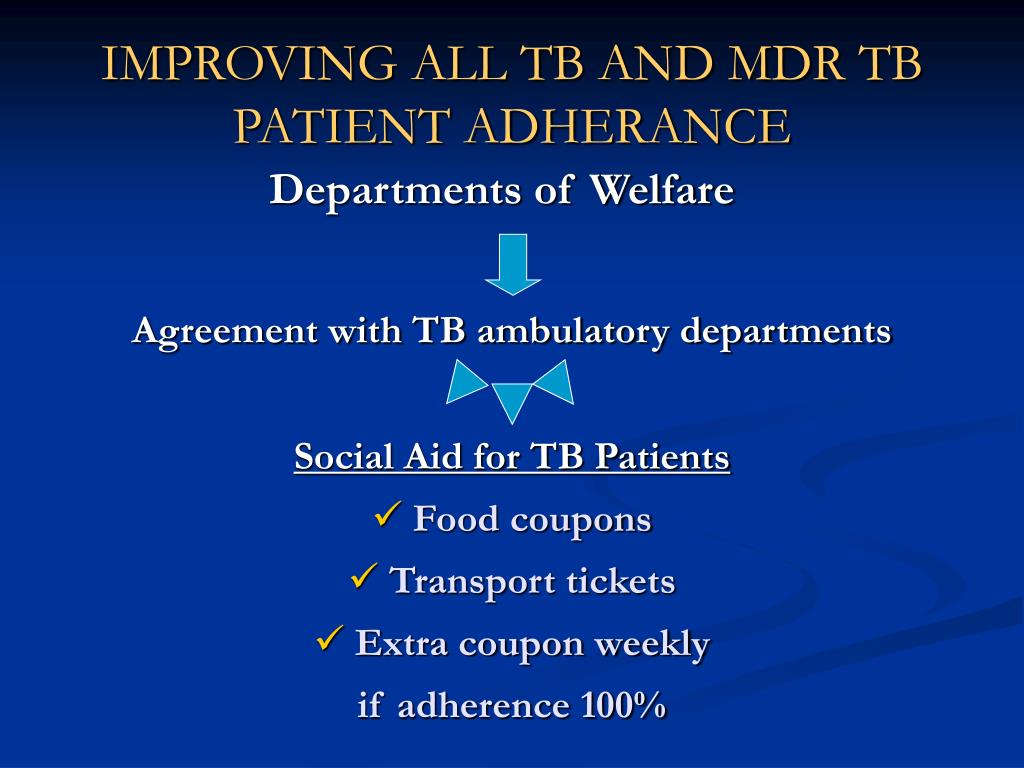 IMPROVING ALL TB AND MDR TB PATIENT ADHERANCE

Departments of Welfare

Agreement with TB ambulatory departments

Social Aid for TB Patients

✓ Food coupons

✓ Transport tickets

✓ Extra coupon weekly

if adherence 100%